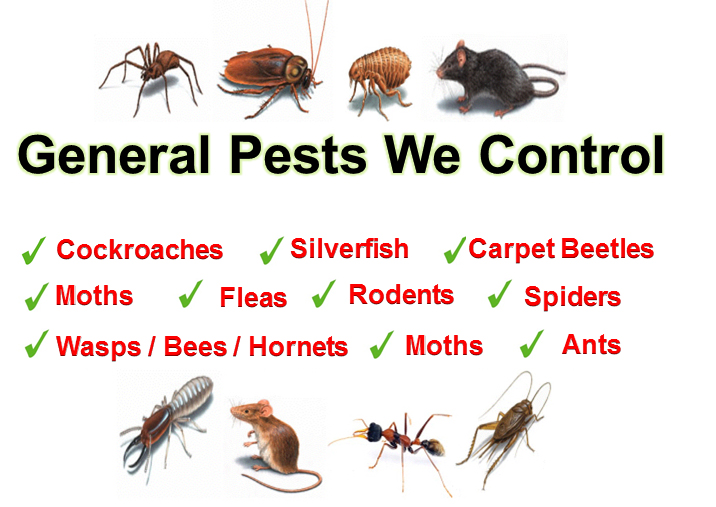 General Pests We Control

✓ Cockroaches ✓ Silverfish ✓ Carpet Beetles
✓ Moths ✓ Fleas ✓ Rodents ✓ Spiders
✓ Wasps / Bees / Hornets ✓ Moths ✓ Ants